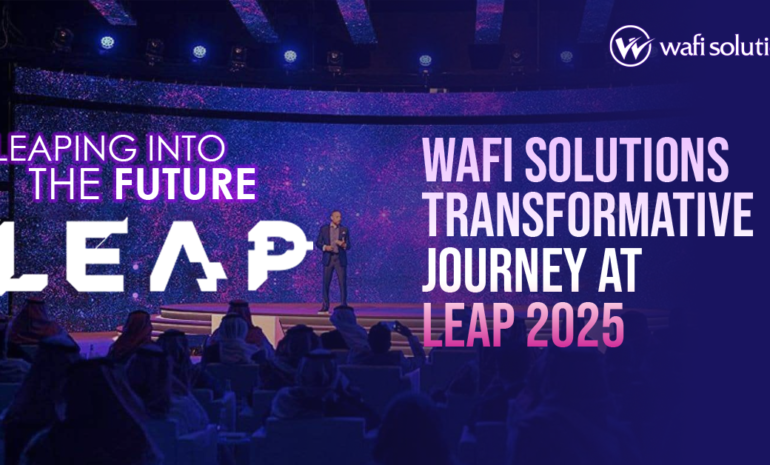 wafi soluti

LEAPING INTO THE FUTURE

LEAP

WAFI SOLUTIONS TRANSFORMATIVE JOURNEY AT LEAP 2025